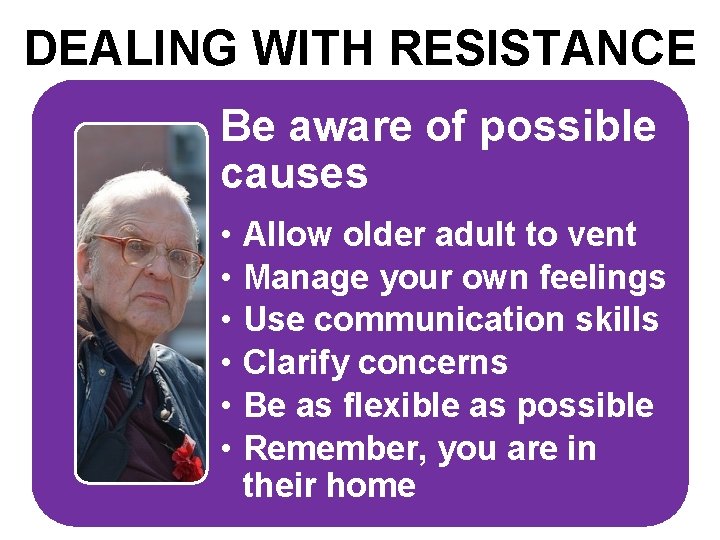 DEALING WITH RESISTANCE

Be aware of possible causes

• Allow older adult to vent
• Manage your own feelings
• Use communication skills
• Clarify concerns
• Be as flexible as possible
• Remember, you are in their home